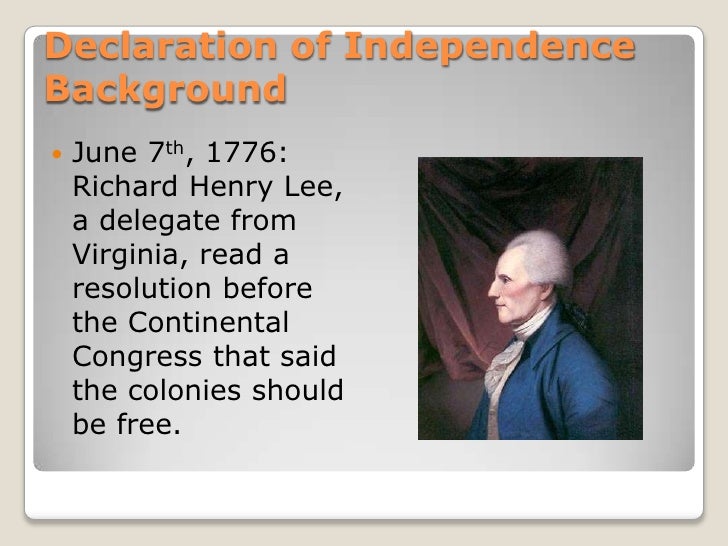 Declaration of Independence Background

• June 7th, 1776: Richard Henry Lee, a delegate from Virginia, read a resolution before the Continental Congress that said the colonies should be free.